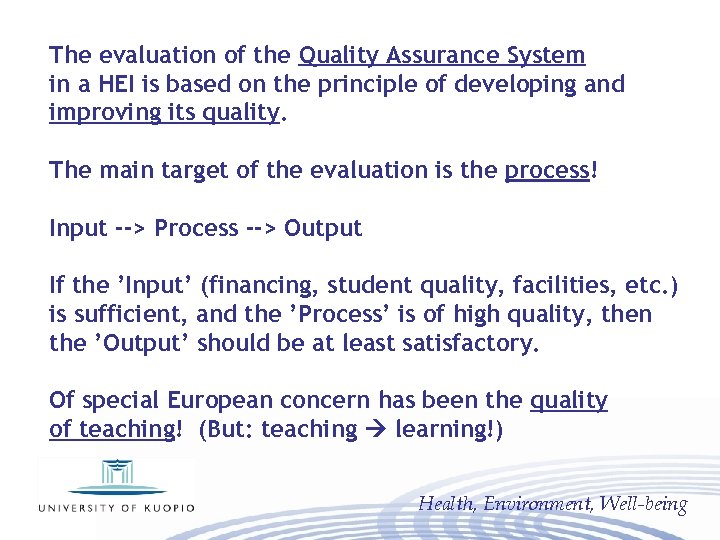 The evaluation of the Quality Assurance System in a HEI is based on the principle of developing and improving its quality.

The main target of the evaluation is the process!

Input --> Process --> Output

If the 'Input' (financing, student quality, facilities, etc.) is sufficient, and the 'Process' is of high quality, then the 'Output' should be at least satisfactory.

Of special European concern has been the quality of teaching! (But: teaching → learning!)

UNIVERSITY OF KUOPIO

Health, Environment, Well-being